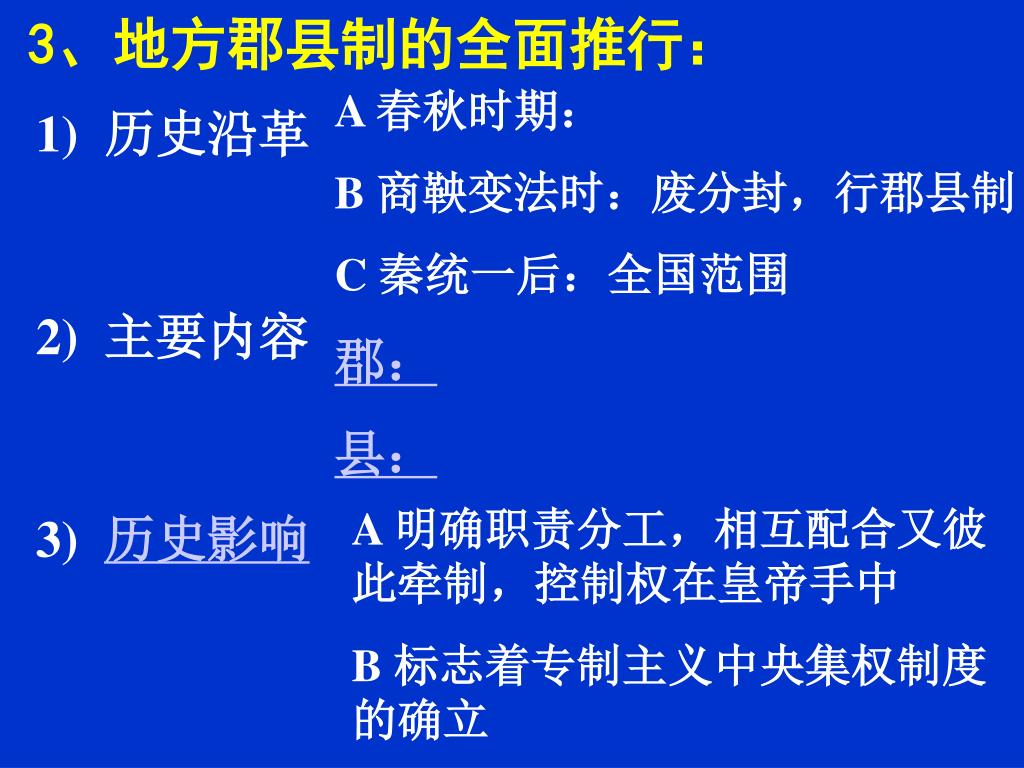 3、地方郡县制的全面推行：

1) 历史沿革

A 春秋时期：

B 商鞅变法时：废分封，行郡县制

C 秦统一后：全国范围

2) 主要内容

郡：

县：

3) 历史影响

A 明确职责分工，相互配合又彼此牵制，控制权在皇帝手中

B 标志着专制主义中央集权制度的确立